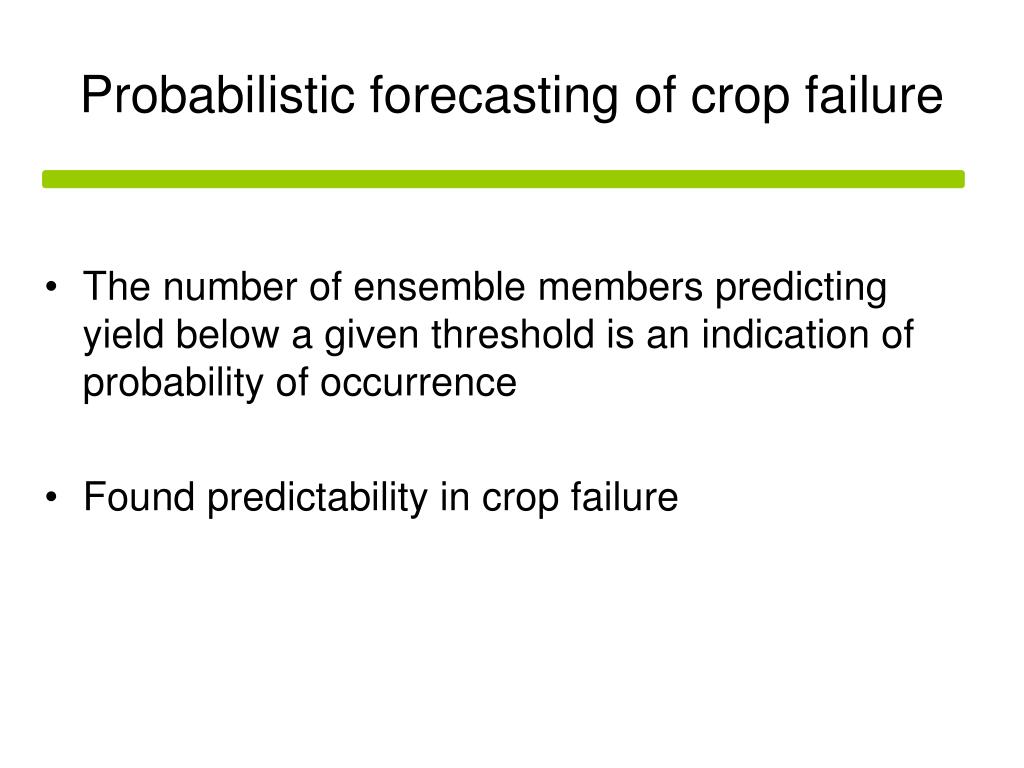 Probabilistic forecasting of crop failure

• The number of ensemble members predicting yield below a given threshold is an indication of probability of occurrence

• Found predictability in crop failure